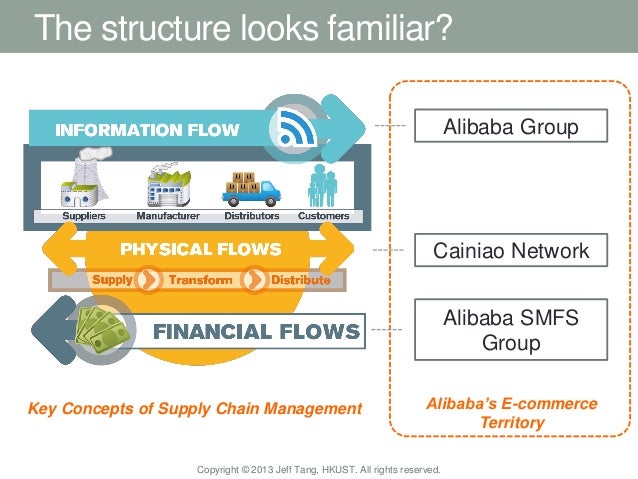 The structure looks familiar?

INFORMATION FLOW

Suppliers Manufacturer Distributors Customers

PHYSICAL FLOWS

Supply Transform Distribute

FINANCIAL FLOWS

Key Concepts of Supply Chain Management

Alibaba Group

Cainiao Network

Alibaba SMFS Group

Alibaba's E-commerce Territory

Copyright © 2013 Jeff Tang, HKUST. All rights reserved.